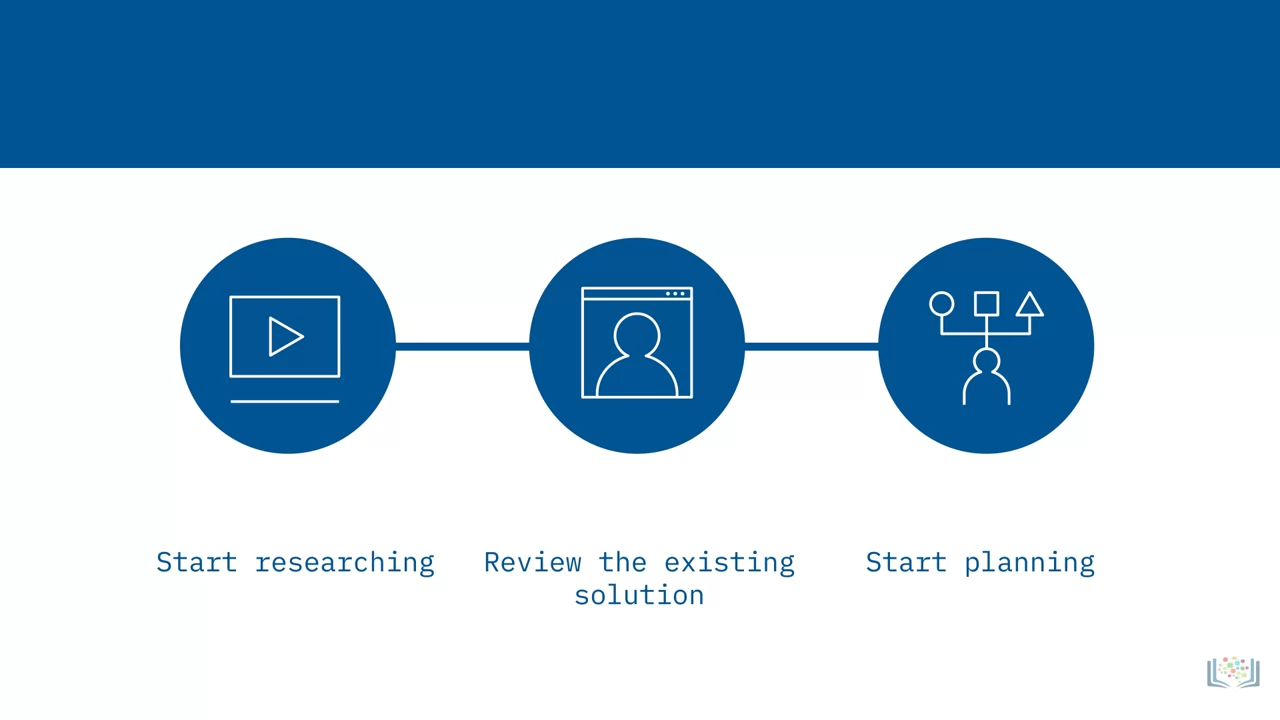 Start researching

Review the existing solution

Start planning